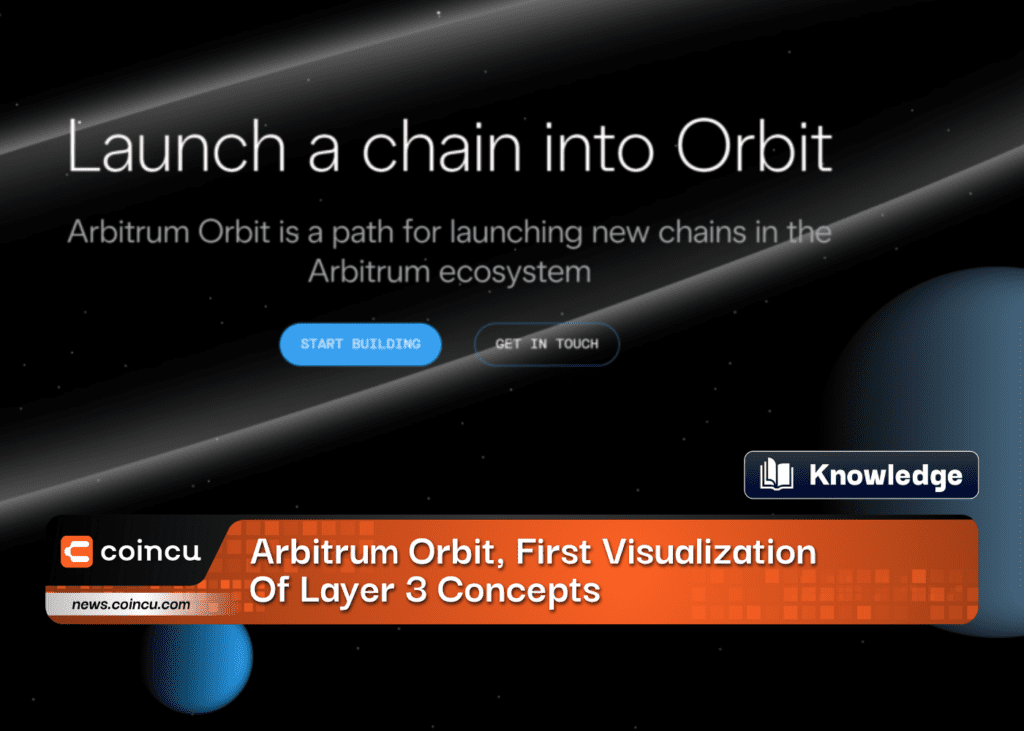 Launch a chain into Orbit

Arbitrum Orbit is a path for launching new chains in the Arbitrum ecosystem

START BUILDING

GET IN TOUCH

Knowledge

coincu

news.coincu.com

Arbitrum Orbit, First Visualization Of Layer 3 Concepts